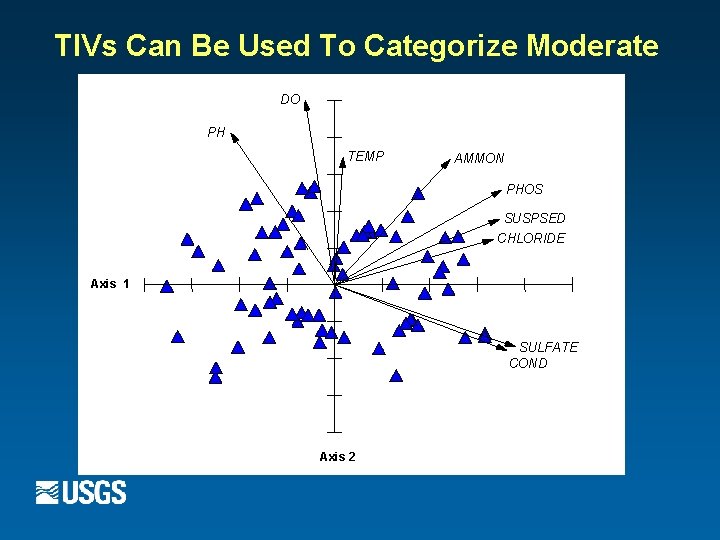 TIVs Can Be Used To Categorize Moderate

DO

PH

TEMP

AMMON

PHOS

SUSPSED

CHLORIDE

Axis 1

SULFATE

COND

Axis 2

USGS